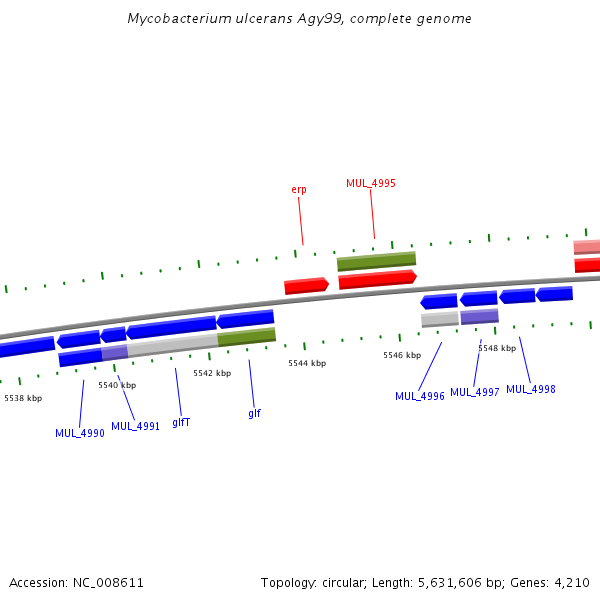 Mycobacterium ulcerans Agy99, complete genome

erp

MUL_4995

5538 kbp

5540 kbp

5542 kbp

5544 kbp

5546 kbp

5548 kbp

MUL_4990

MUL_4991

glfT

glf

MUL_4996

MUL_4997

MUL_4998

Accession: NC_008611

Topology: circular; Length: 5,631,606 bp; Genes: 4,210